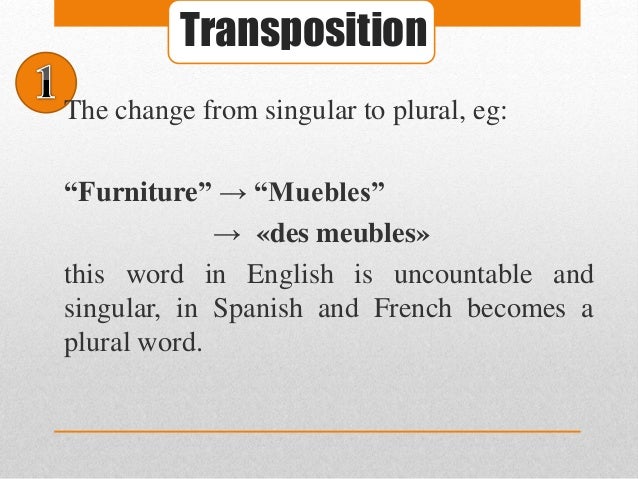 Transposition

1

The change from singular to plural, eg:

“Furniture” → “Muebles”

→ «des meubles»

this word in English is uncountable and singular, in Spanish and French becomes a plural word.